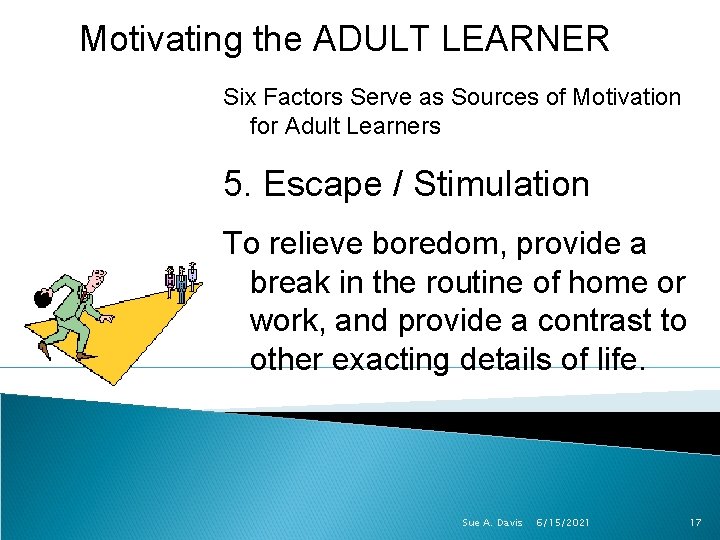 Motivating the ADULT LEARNER

Six Factors Serve as Sources of Motivation for Adult Learners

5. Escape / Stimulation

To relieve boredom, provide a break in the routine of home or work, and provide a contrast to other exacting details of life.

Sue A. Davis 6/15/2021 17